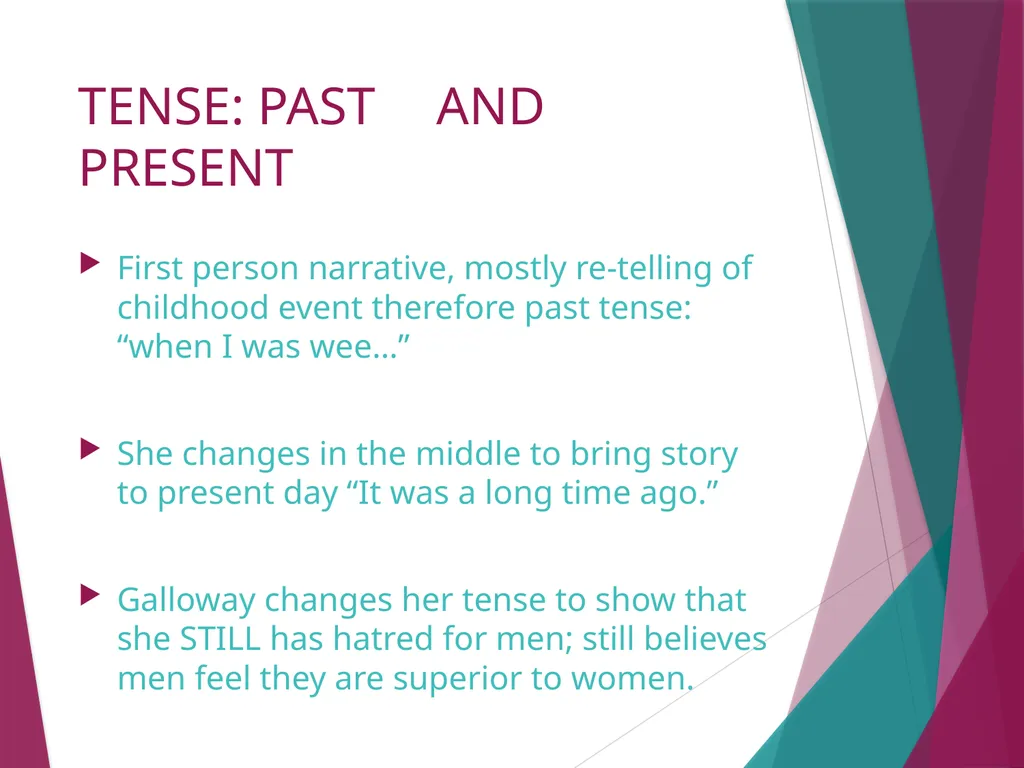 TENSE: PAST AND PRESENT

First person narrative, mostly re-telling of childhood event therefore past tense: “when I was wee…”

She changes in the middle to bring story to present day “It was a long time ago.”

Galloway changes her tense to show that she STILL has hatred for men; still believes men feel they are superior to women.